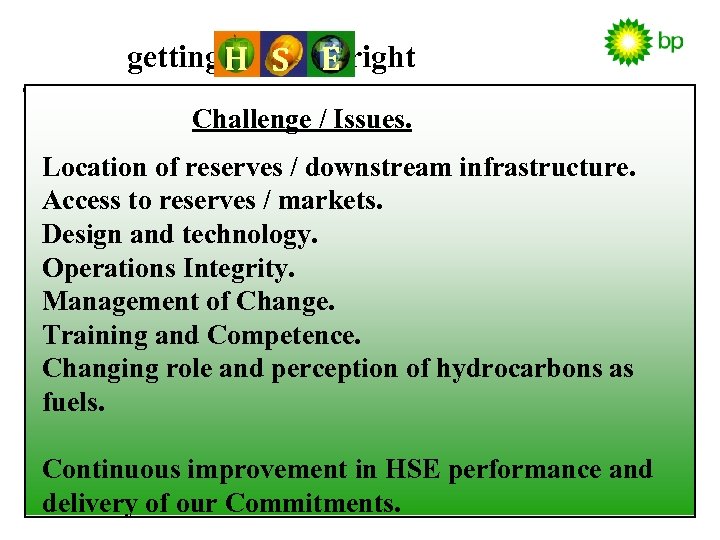 getting H S E right

bp

Challenge / Issues.

Location of reserves / downstream infrastructure.
Access to reserves / markets.
Design and technology.
Operations Integrity.
Management of Change.
Training and Competence.
Changing role and perception of hydrocarbons as fuels.

Continuous improvement in HSE performance and delivery of our Commitments.